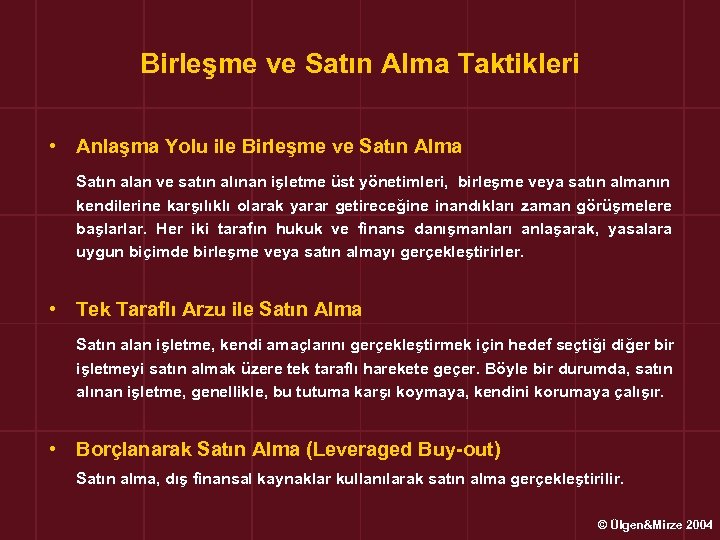 Birleşme ve Satın Alma Taktikleri

• Anlaşma Yolu ile Birleşme ve Satın Alma

Satın alan ve satın alınan işletme üst yönetimleri, birleşme veya satın almanın kendilerine karşılıklı olarak yarar getireceğine inandıkları zaman görüşmelere başlarlar. Her iki tarafın hukuk ve finans danışmanları anlaşarak, yasalara uygun biçimde birleşme veya satın almayı gerçekleştirirler.

• Tek Taraflı Arzu ile Satın Alma

Satın alan işletme, kendi amaçlarını gerçekleştirmek için hedef seçtiği diğer bir işletmeyi satın almak üzere tek taraflı harekete geçer. Böyle bir durumda, satın alınan işletme, genellikle, bu tutuma karşı koymaya, kendini korumaya çalışır.

• Borçlanarak Satın Alma (Leveraged Buy-out)

Satın alma, dış finansal kaynaklar kullanılarak satın alma gerçekleştirilir.

© Ülgen&Mirze 2004